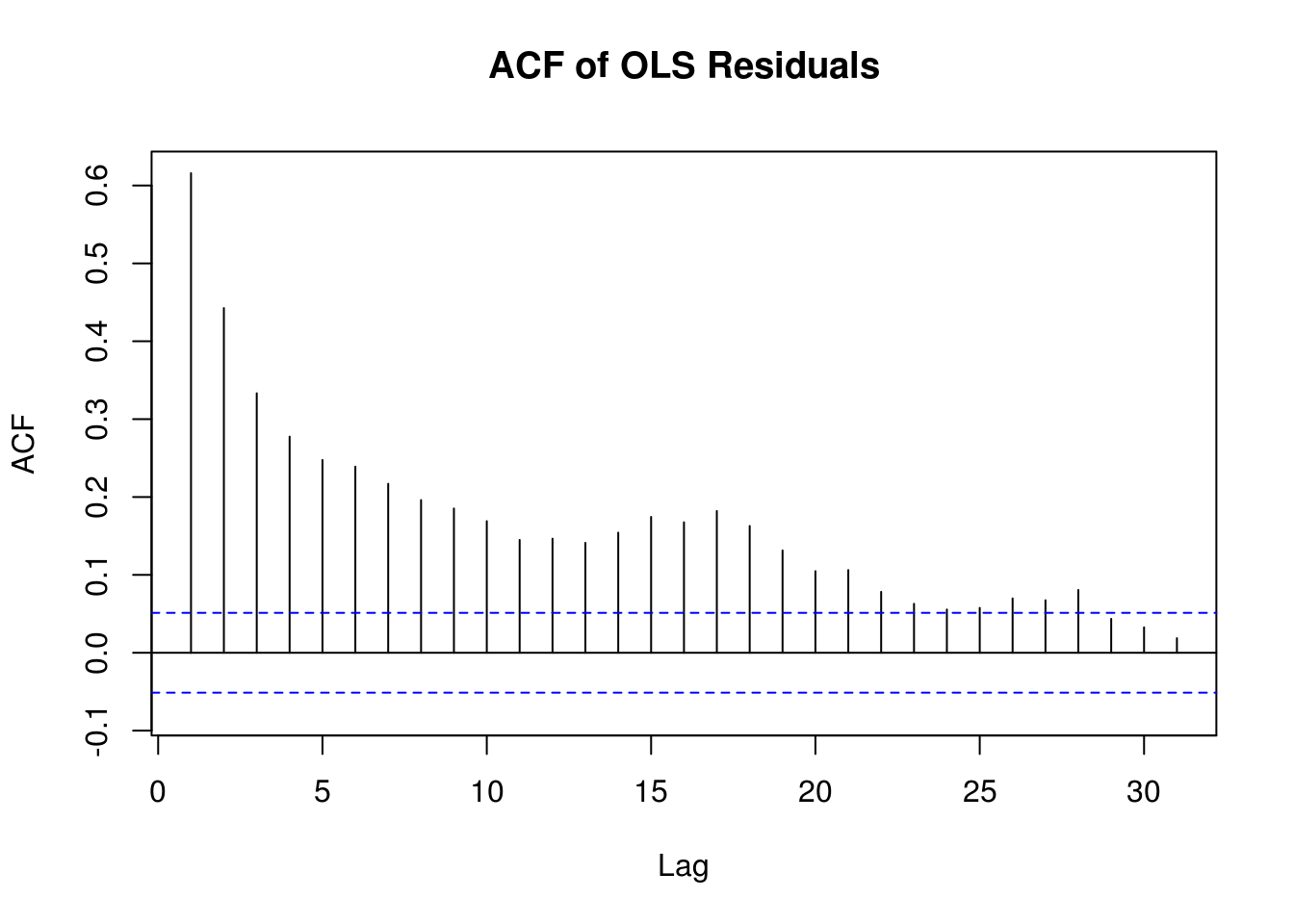 ACF of OLS Residuals

ACF

0.6
0.5
0.4
0.3
0.2
0.1
0.0
-0.1

0
5
10
15
20
25
30

Lag